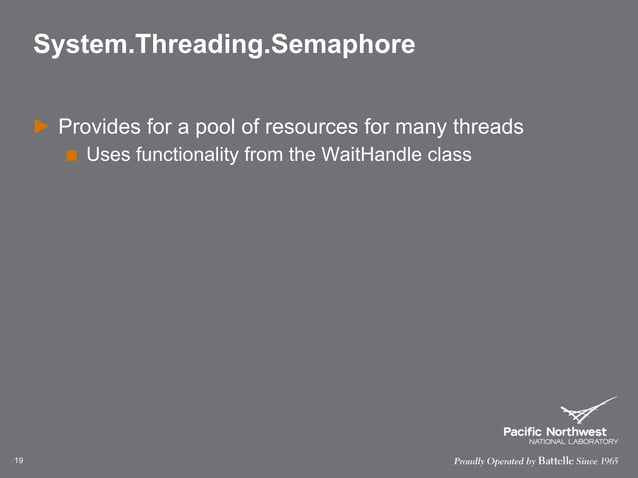 System.Threading.Semaphore

Provides for a pool of resources for many threads

Uses functionality from the WaitHandle class

Pacific Northwest
NATIONAL LABORATORY

19

Proudly Operated by Battelle Since 1965